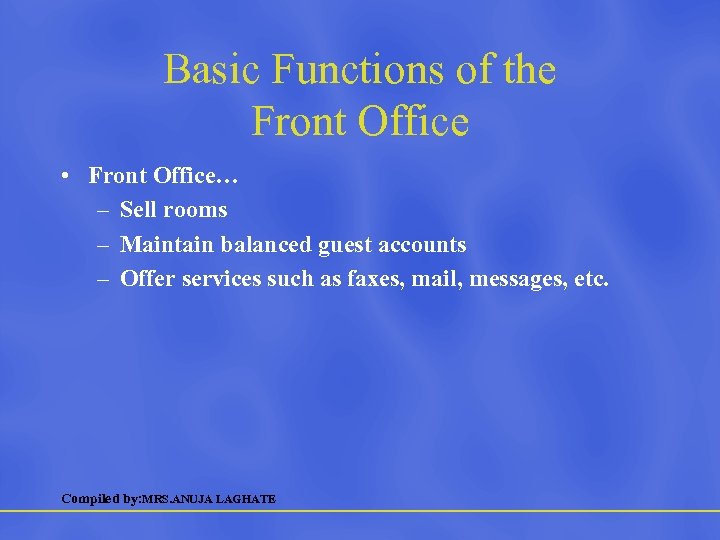 Basic Functions of the Front Office

• Front Office…
 – Sell rooms
 – Maintain balanced guest accounts
 – Offer services such as faxes, mail, messages, etc.

Compiled by:MRS.ANUJA LAGHATE